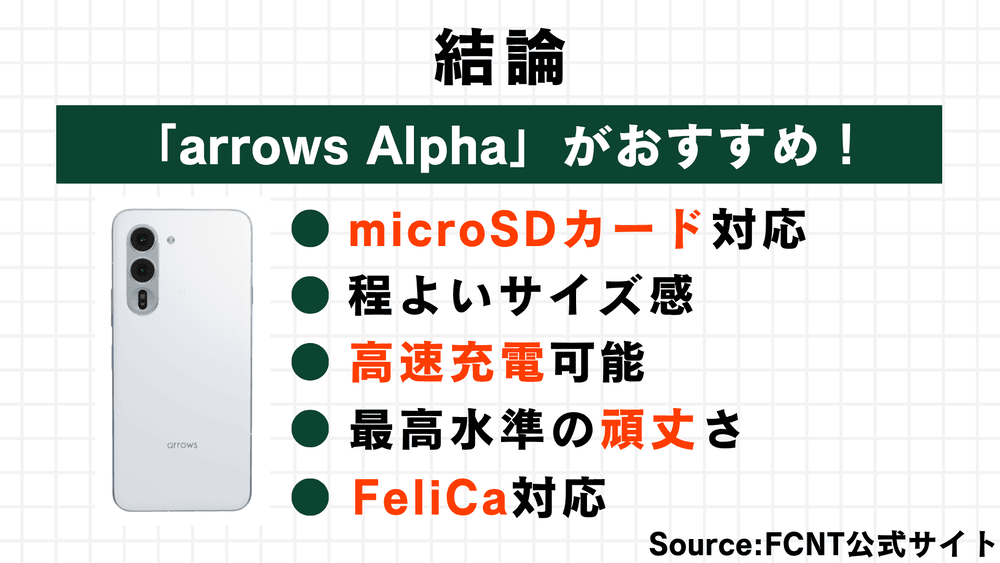 結論

「arrows Alpha」がおすすめ！

arrows

● microSDカード対応
● 程よいサイズ感
● 高速充電可能
● 最高水準の頑丈さ
● FeliCa対応

Source:FCNT公式サイト